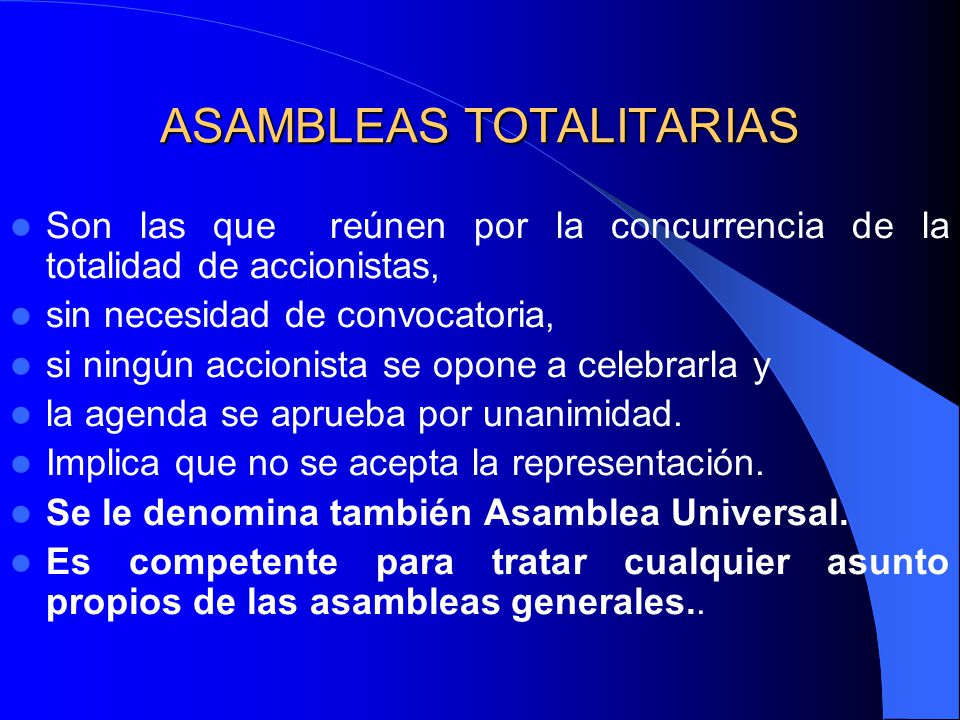 ASAMBLEAS TOTALITARIAS

- Son las que reúnen por la concurrencia de la totalidad de accionistas,
- sin necesidad de convocatoria,
- si ningún accionista se opone a celebrarla y
- la agenda se aprueba por unanimidad.
- Implica que no se acepta la representación.
- Se le denomina también Asamblea Universal.
- Es competente para tratar cualquier asunto propios de las asambleas generales..